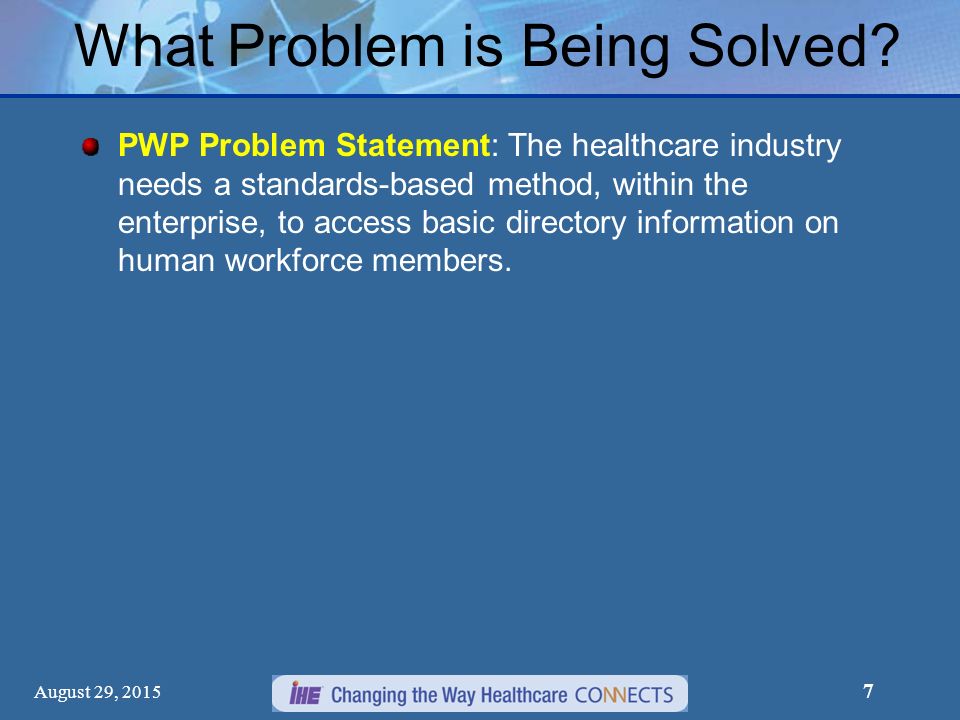 What Problem is Being Solved?

PWP Problem Statement: The healthcare industry needs a standards-based method, within the enterprise, to access basic directory information on human workforce members.

August 29, 2015

IHE Changing the Way Healthcare CONNECTS

7